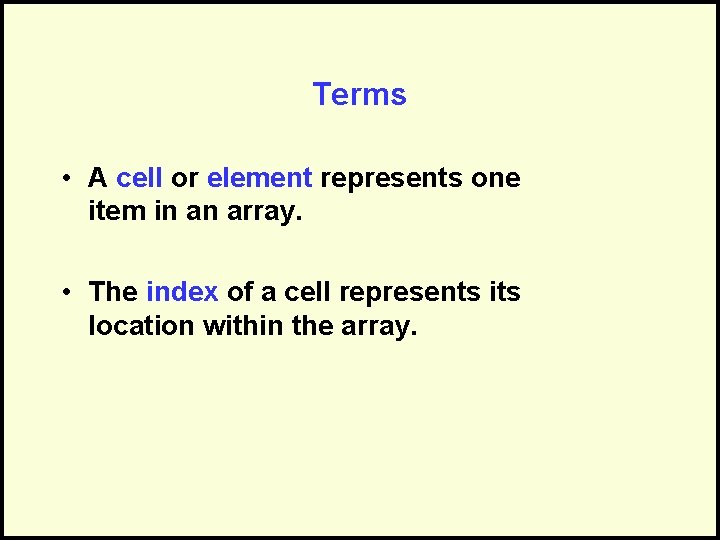 Terms

• A cell or element represents one item in an array.

• The index of a cell represents its location within the array.